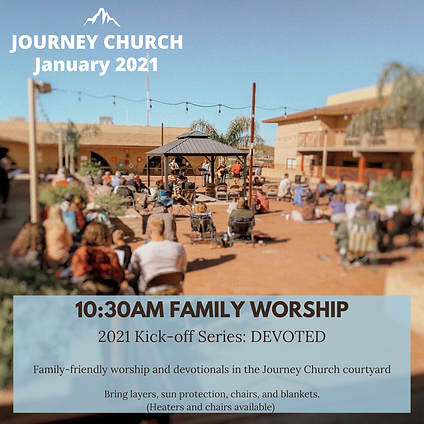 JOURNEY CHURCH
January 2021

10:30AM FAMILY WORSHIP

2021 Kick-off Series: DEVOTED

Family-friendly worship and devotionals in the Journey Church courtyard

Bring layers, sun protection, chairs, and blankets.
(Heaters and chairs available)